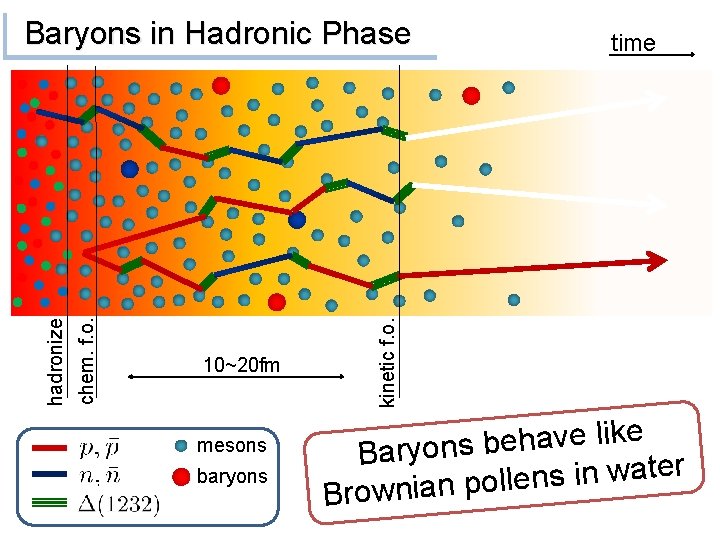 Baryons in Hadronic Phase

time

hadronize

chem. f.o.

10~20fm

kinetic f.o.

$p, \bar{p}$

$n, \bar{n}$

$\Delta(1232)$

mesons

baryons

Baryons behave like Brownian pollens in water